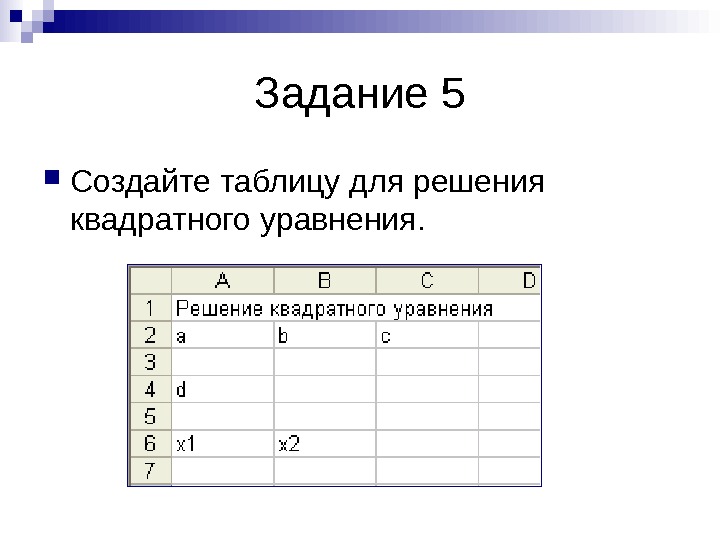 Задание 5

Создайте таблицу для решения квадратного уравнения.

| | A | B | C | D |
|---|---|---|---|---|
| 1 | Решение квадратного уравнения | | | |
| 2 | a | b | c | |
| 3 | | | | |
| 4 | d | | | |
| 5 | | | | |
| 6 | x1 | x2 | | |
| 7 | | | | |